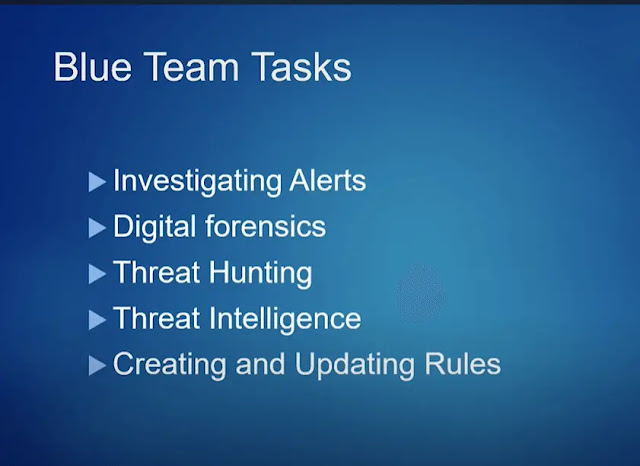 Blue Team Tasks

▶ Investigating Alerts
▶ Digital forensics
▶ Threat Hunting
▶ Threat Intelligence
▶ Creating and Updating Rules